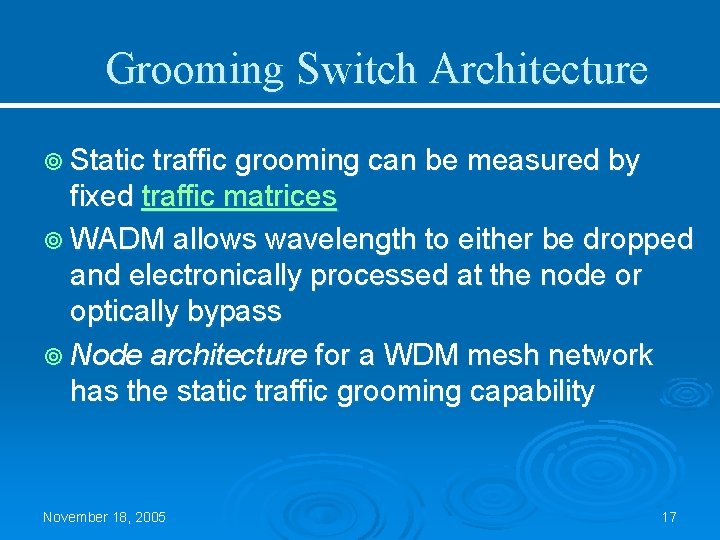 Grooming Switch Architecture

Static traffic grooming can be measured by fixed traffic matrices

WADM allows wavelength to either be dropped and electronically processed at the node or optically bypass

Node architecture for a WDM mesh network has the static traffic grooming capability

November 18, 2005

17